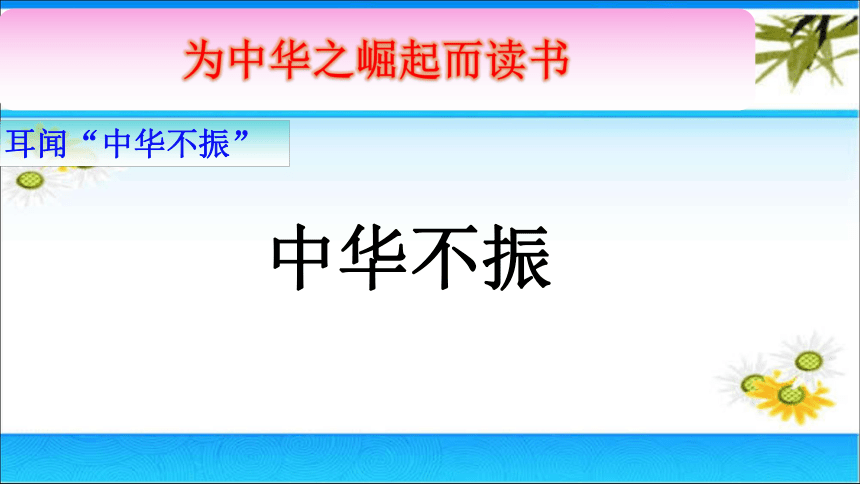 为中华之崛起而读书

耳闻“中华不振”

中华不振